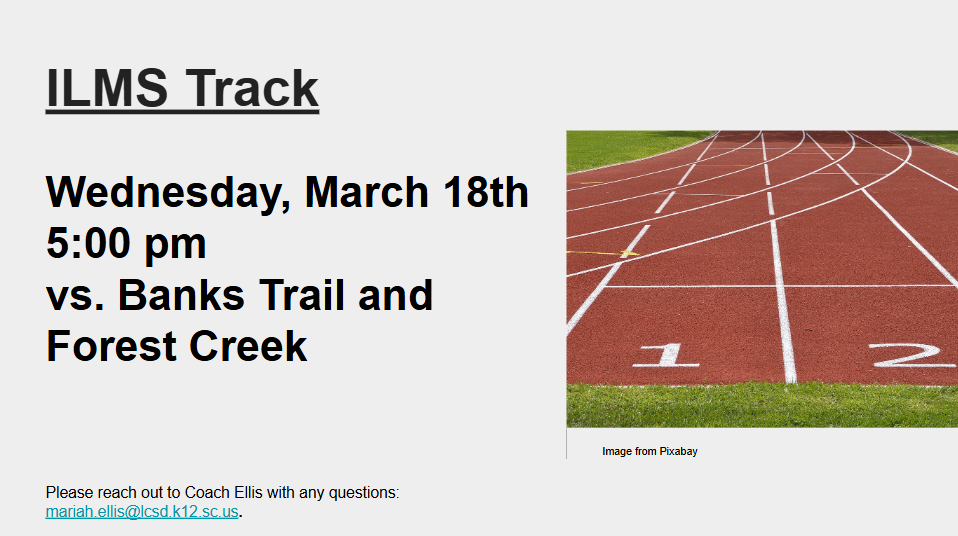 ILMS Track

Wednesday, March 18th
5:00 pm
vs. Banks Trail and Forest Creek

1 2

Image from Pixabay

Please reach out to Coach Ellis with any questions: mariah.ellis@lcsd.k12.sc.us.